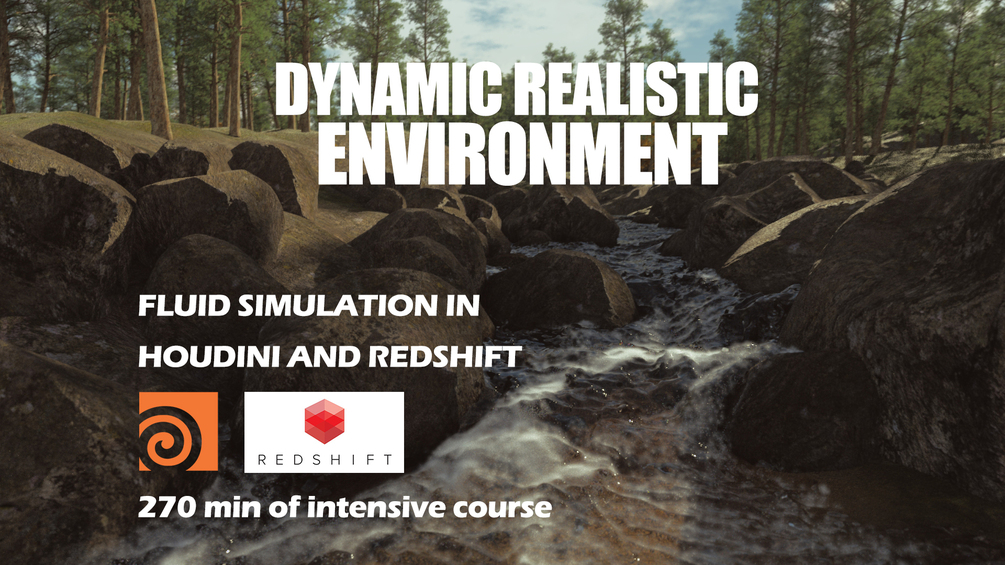 DYNAMIC REALISTIC ENVIRONMENT

FLUID SIMULATION IN HOUDINI AND REDSHIFT

REDSHIFT

270 min of intensive course